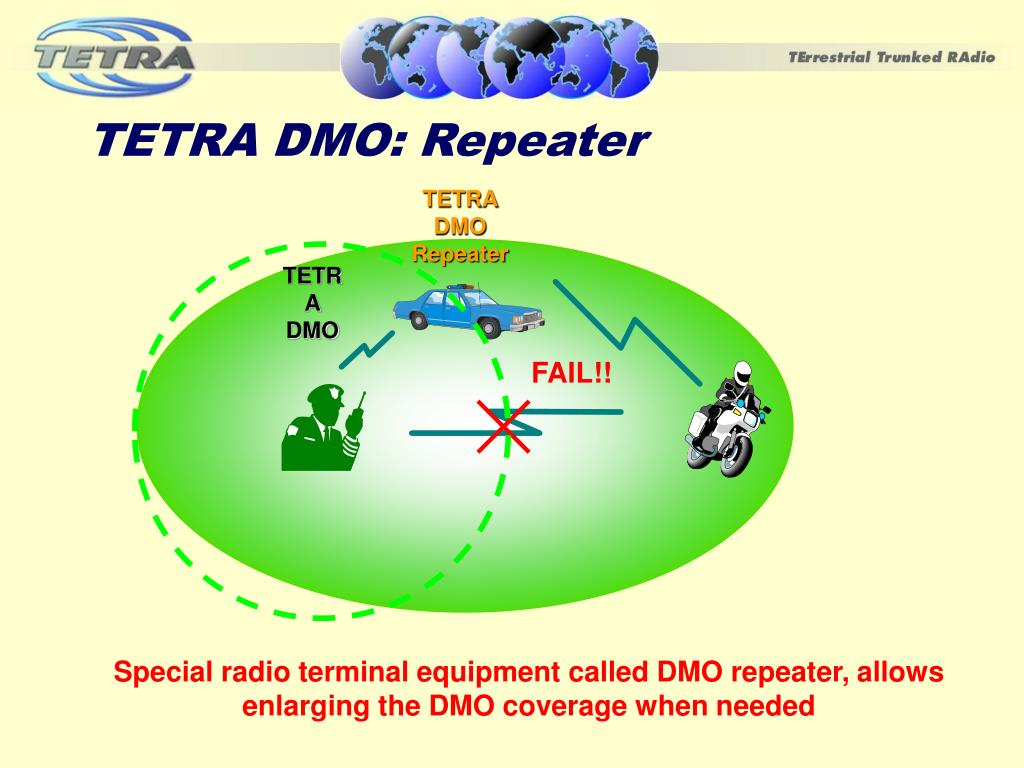 TETRA

TErrestrial Trunked RAdio

TETRA DMO: Repeater

TETRA DMO Repeater

TETR A DMO

FAIL!!

Special radio terminal equipment called DMO repeater, allows enlarging the DMO coverage when needed